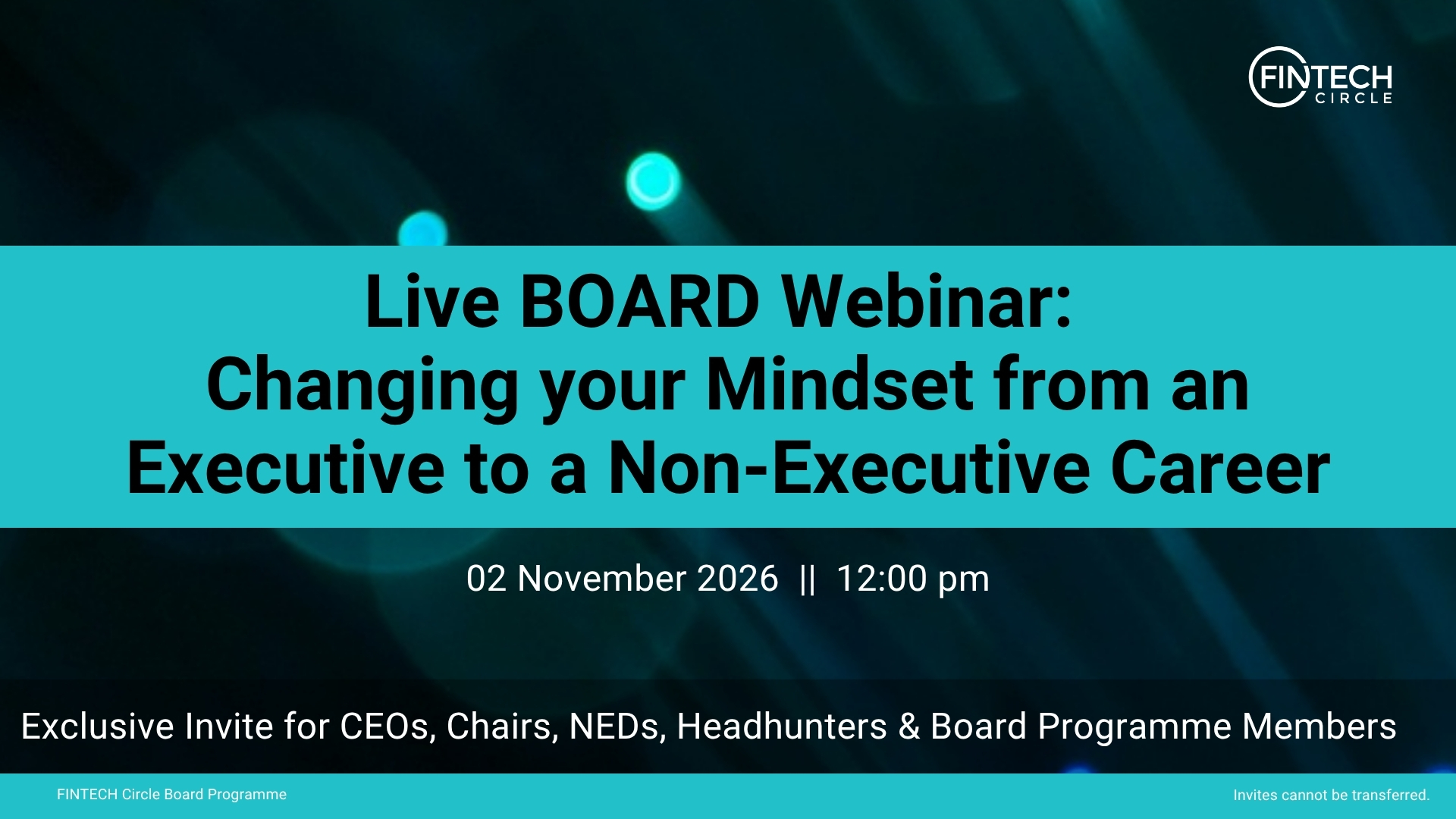 FINTECH
CIRCLE

Live BOARD Webinar:
Changing your Mindset from an Executive to a Non-Executive Career

02 November 2026 || 12:00 pm

Exclusive Invite for CEOs, Chairs, NEDs, Headhunters & Board Programme Members

FINTECH Circle Board Programme

Invites cannot be transferred.